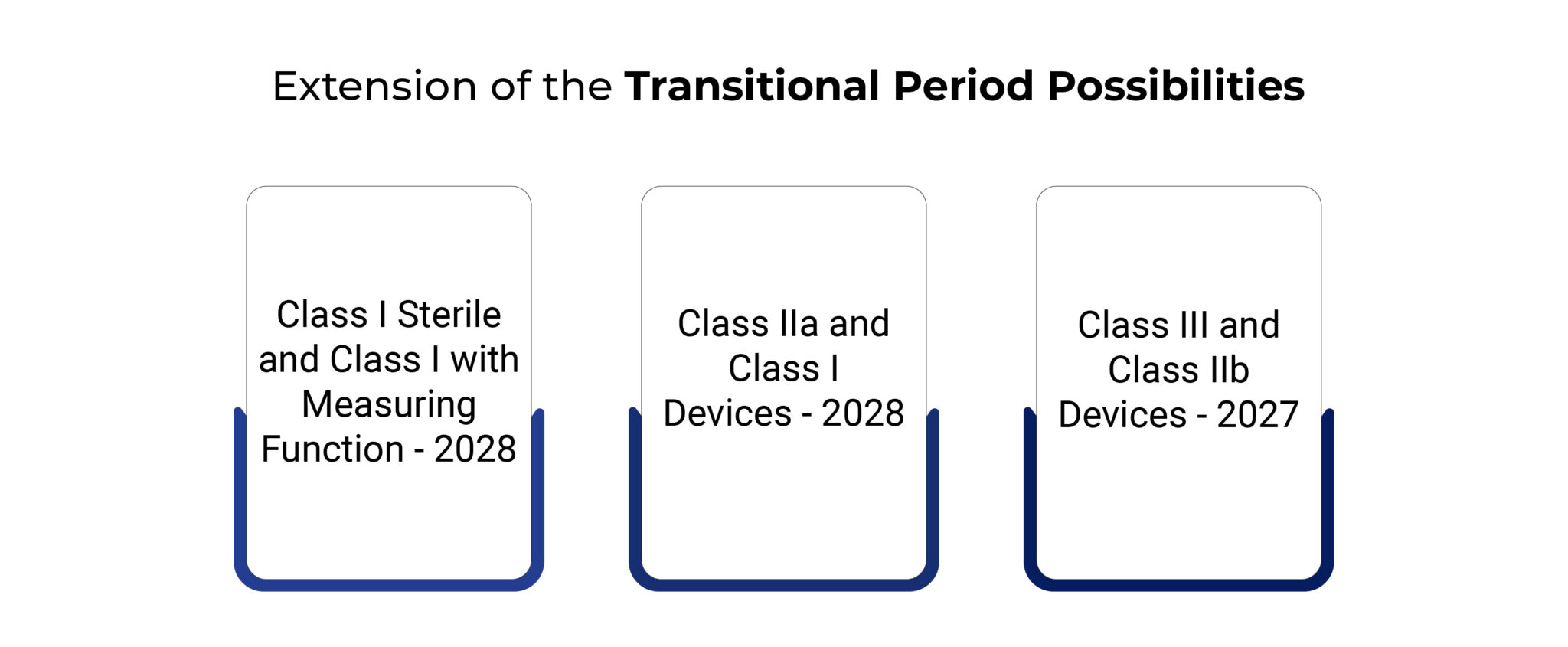 Extension of the Transitional Period Possibilities

Class I Sterile and Class I with Measuring Function - 2028

Class IIa and Class I Devices - 2028

Class III and Class IIb Devices - 2027